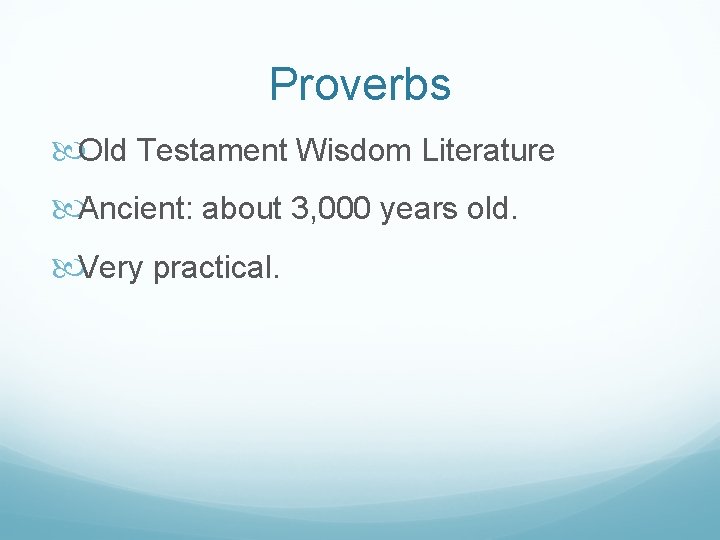 Proverbs

Old Testament Wisdom Literature

Ancient: about 3,000 years old.

Very practical.